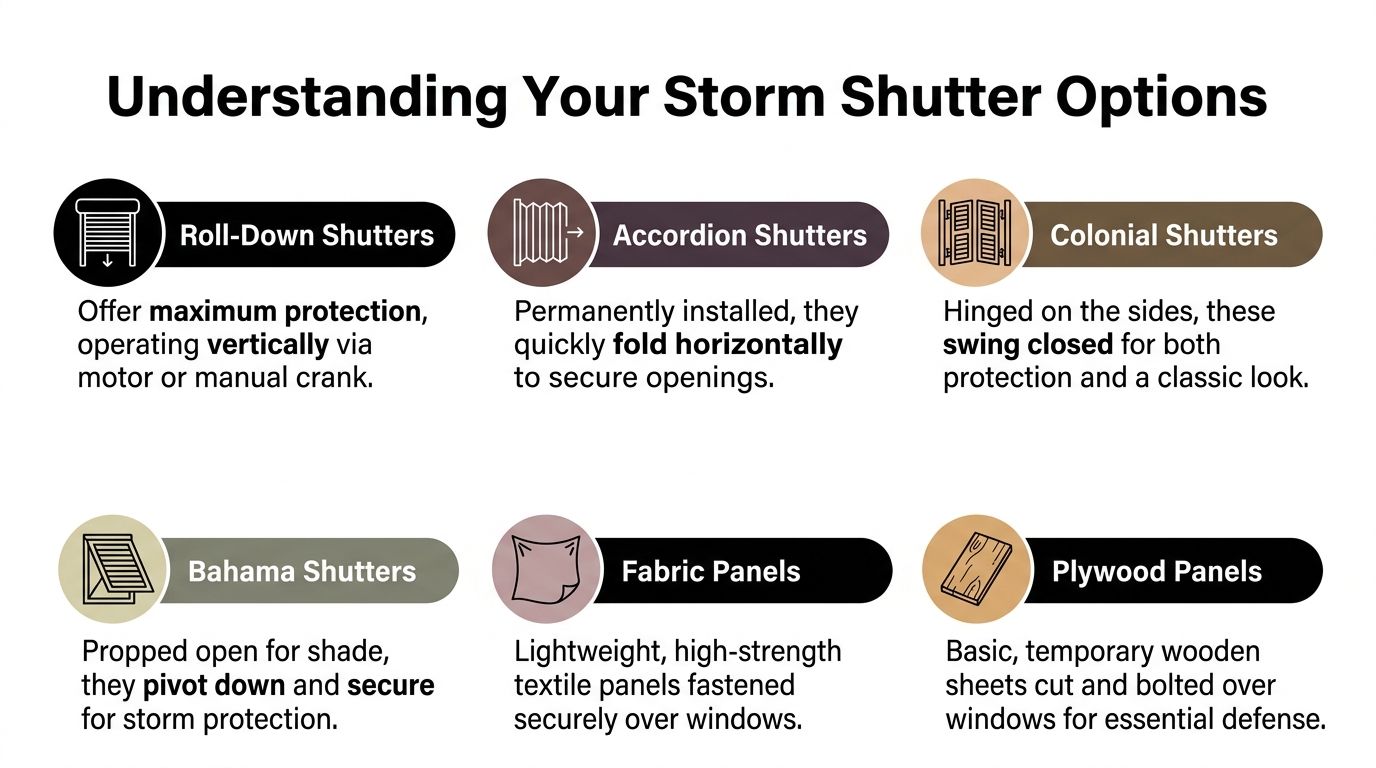 Understanding Your Storm Shutter Options

Roll-Down Shutters

Offer maximum protection, operating vertically via motor or manual crank.

Accordion Shutters

Permanently installed, they quickly fold horizontally to secure openings.

Colonial Shutters

Hinged on the sides, these swing closed for both protection and a classic look.

Bahama Shutters

Propped open for shade, they pivot down and secure for storm protection.

Fabric Panels

Lightweight, high-strength textile panels fastened securely over windows.

Plywood Panels

Basic, temporary wooden sheets cut and bolted over windows for essential defense.